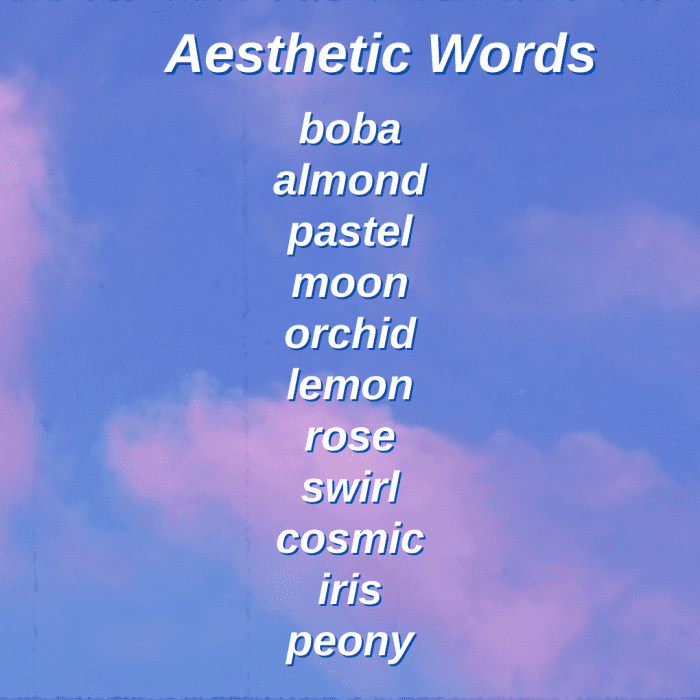 Aesthetic Words

boba
almond
pastel
moon
orchid
lemon
rose
swirl
cosmic
iris
peony